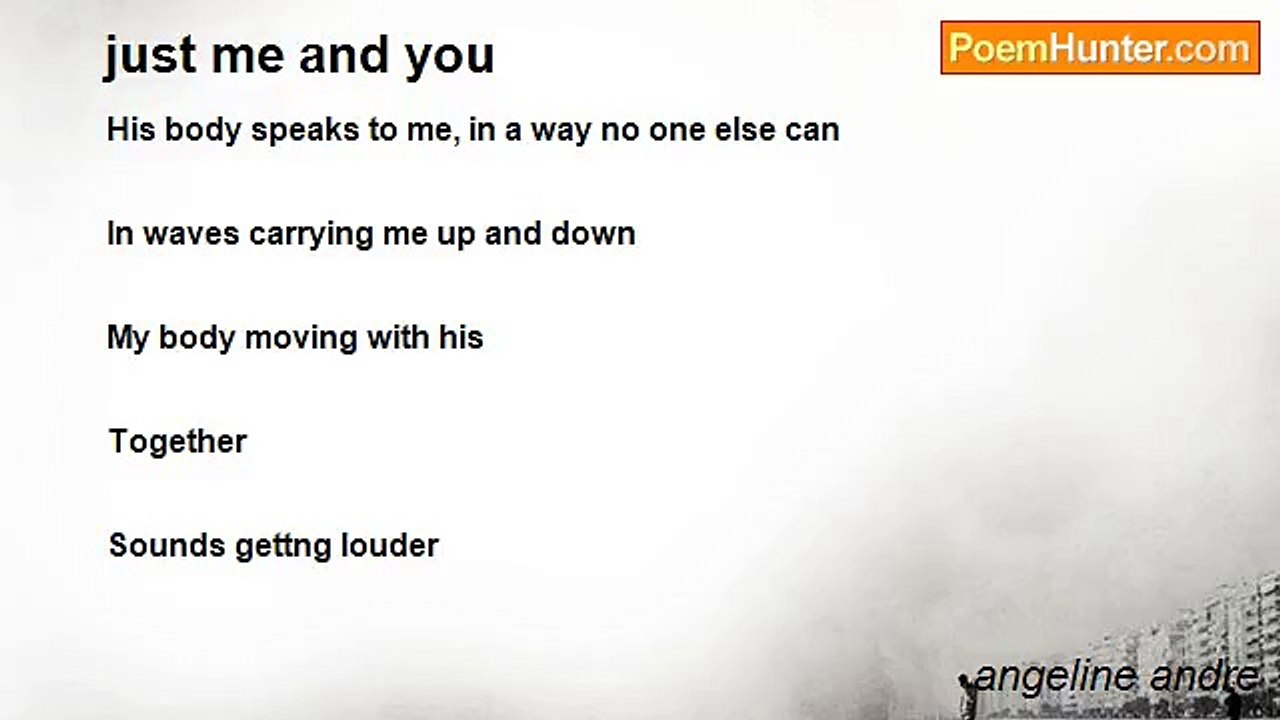 just me and you

PoemHunter.com

His body speaks to me, in a way no one else can

In waves carrying me up and down

My body moving with his

Together

Sounds gettng louder

angeline andre